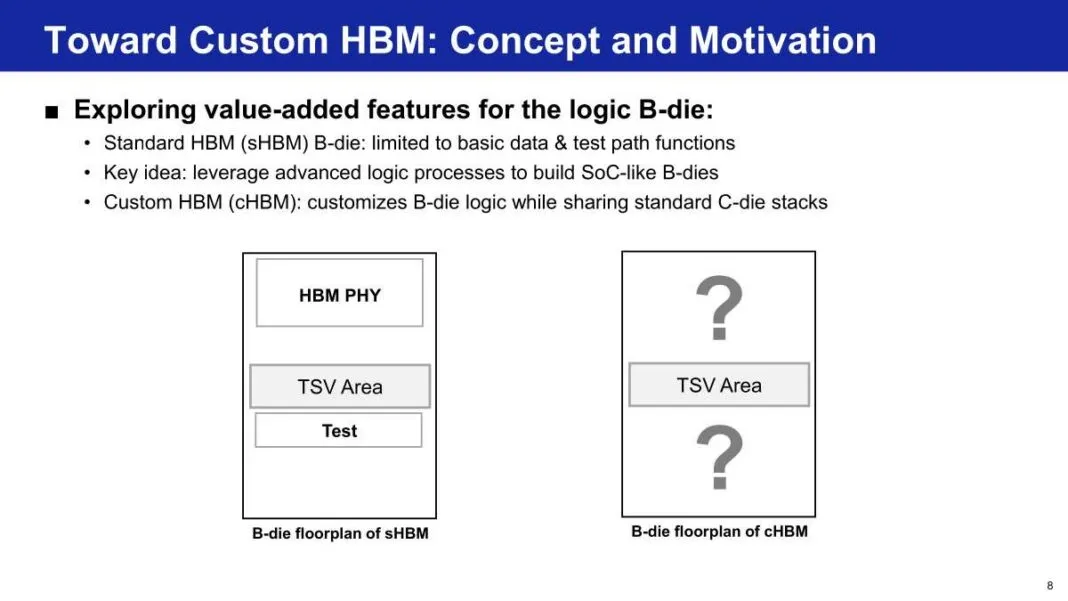 Toward Custom HBM: Concept and Motivation

■ Exploring value-added features for the logic B-die:

• Standard HBM (sHBM) B-die: limited to basic data & test path functions
• Key idea: leverage advanced logic processes to build SoC-like B-dies
• Custom HBM (cHBM): customizes B-die logic while sharing standard C-die stacks

HBM PHY

TSV Area

Test

B-die floorplan of sHBM

?

TSV Area

?

B-die floorplan of cHBM

8